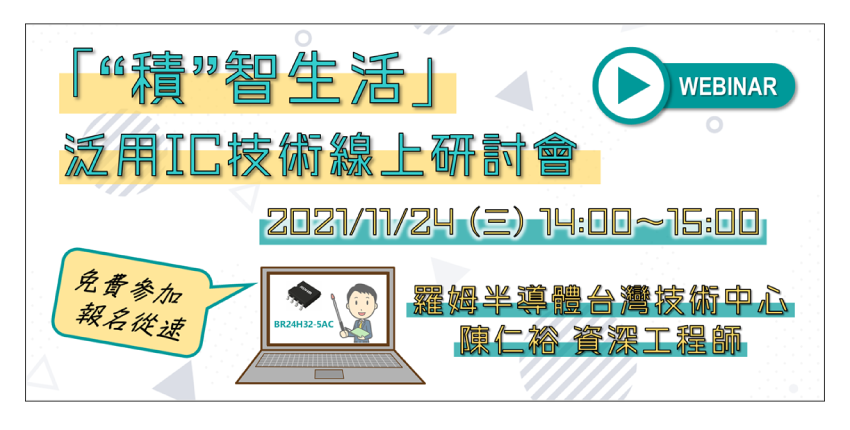 「“積”智生活」
泛用IC技術線上研討會

WEBINAR

2021/11/24 (三) 14:00～15:00

免費參加
報名從速

BR24H32-5AC

羅姆半導體台灣技術中心
陳仁裕 資深工程師